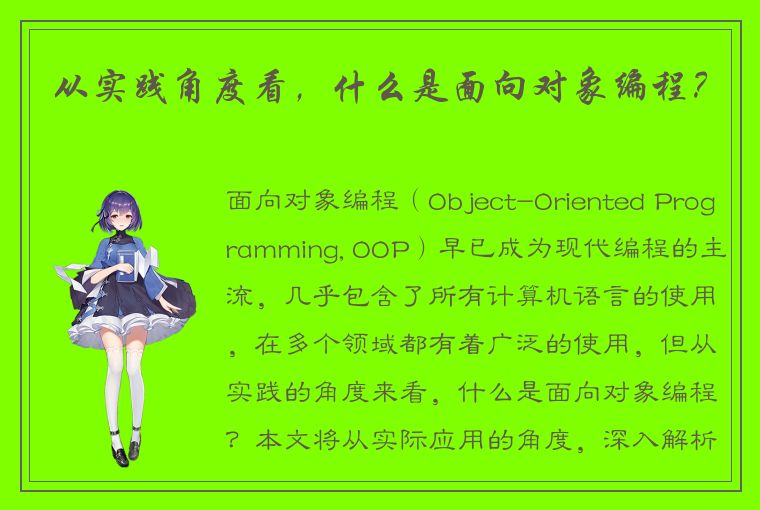 从实践角度看，什么是面向对象编程？

面向对象编程（Object-Oriented Programming, OOP）早已成为现代编程的主流，几乎包含了所有计算机语言的使用，在多个领域都有着广泛的使用，但从实践的角度来看，什么是面向对象编程？本文将从实际应用的角度，深入解析